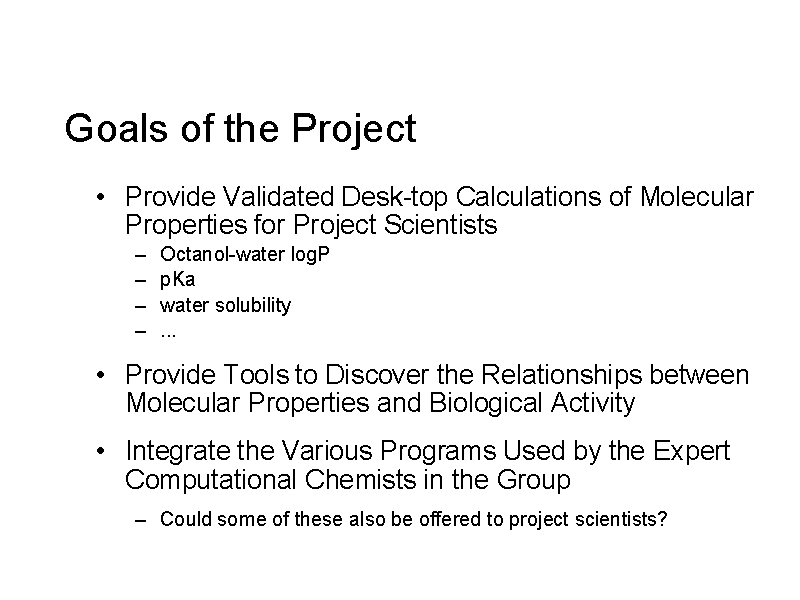 Goals of the Project

• Provide Validated Desk-top Calculations of Molecular Properties for Project Scientists
  – Octanol-water logP
  – pKa
  – water solubility
  – ...

• Provide Tools to Discover the Relationships between Molecular Properties and Biological Activity

• Integrate the Various Programs Used by the Expert Computational Chemists in the Group
  – Could some of these also be offered to project scientists?